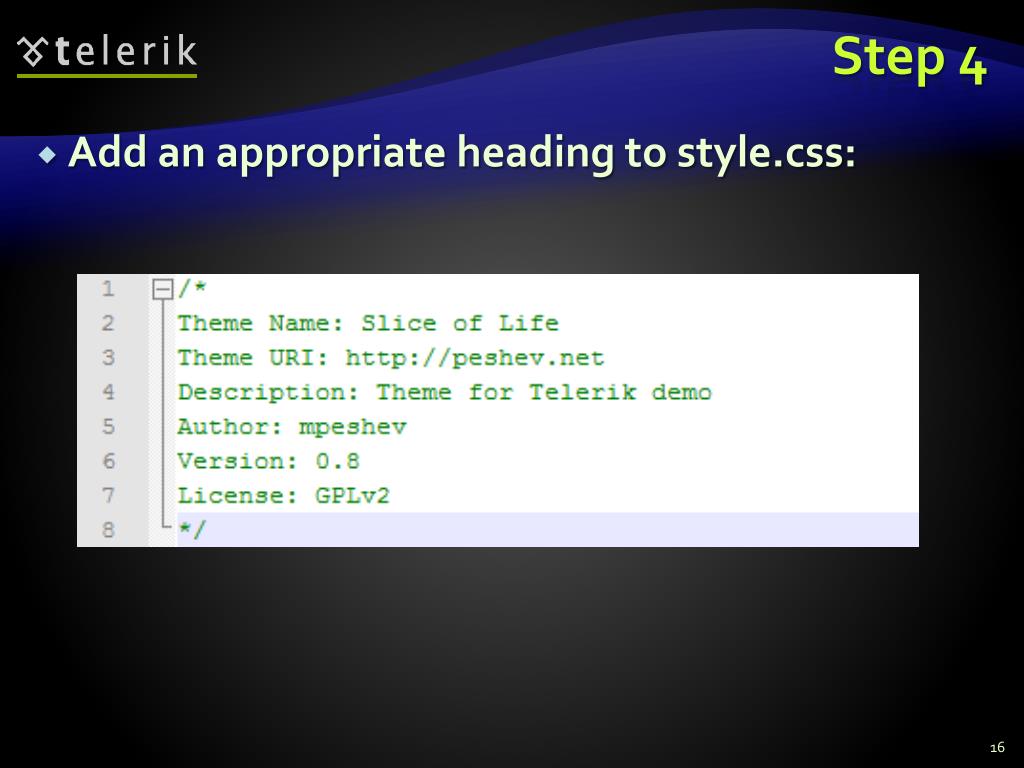 telerik

Step 4

Add an appropriate heading to style.css:

1 /*
2 Theme Name: Slice of Life
3 Theme URI: http://peshev.net
4 Description: Theme for Telerik demo
5 Author: mpeshev
6 Version: 0.8
7 License: GPLv2
8 */

16